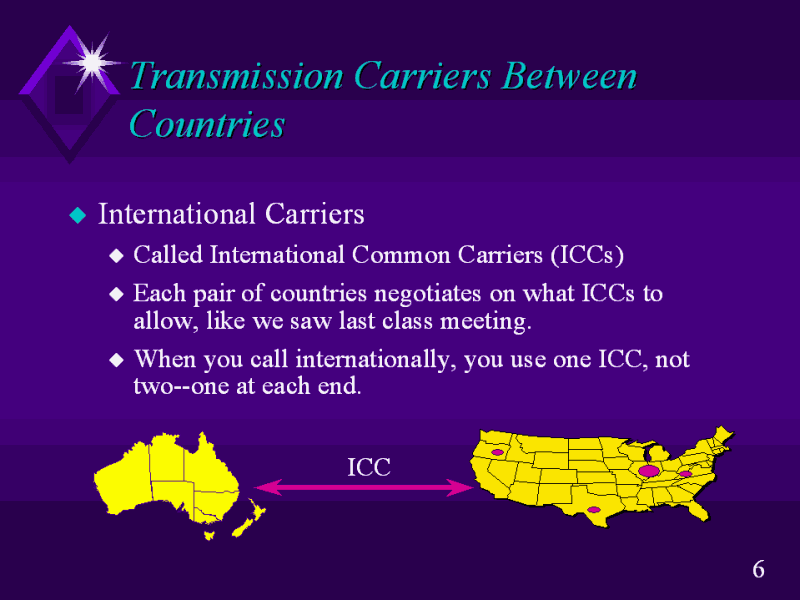 Transmission Carriers Between Countries

International Carriers

Called International Common Carriers (ICCs)

Each pair of countries negotiates on what ICCs to allow, like we saw last class meeting.

When you call internationally, you use one ICC, not two--one at each end.

ICC

6